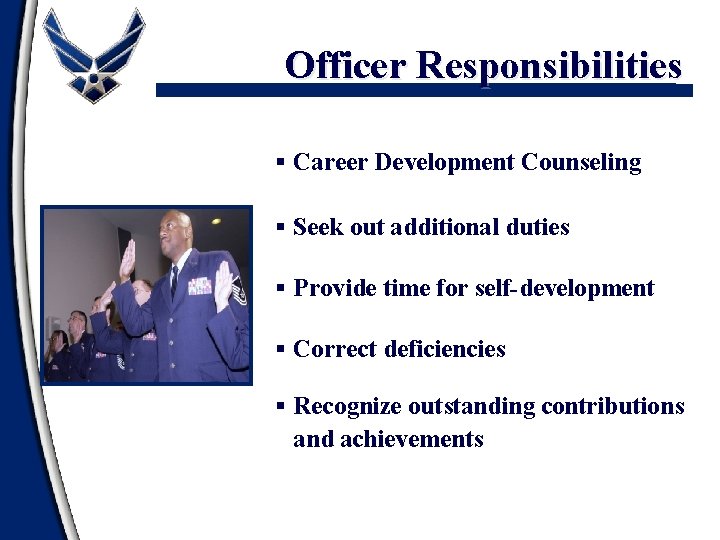 Officer Responsibilities

▪ Career Development Counseling

▪ Seek out additional duties

▪ Provide time for self-development

▪ Correct deficiencies

▪ Recognize outstanding contributions and achievements